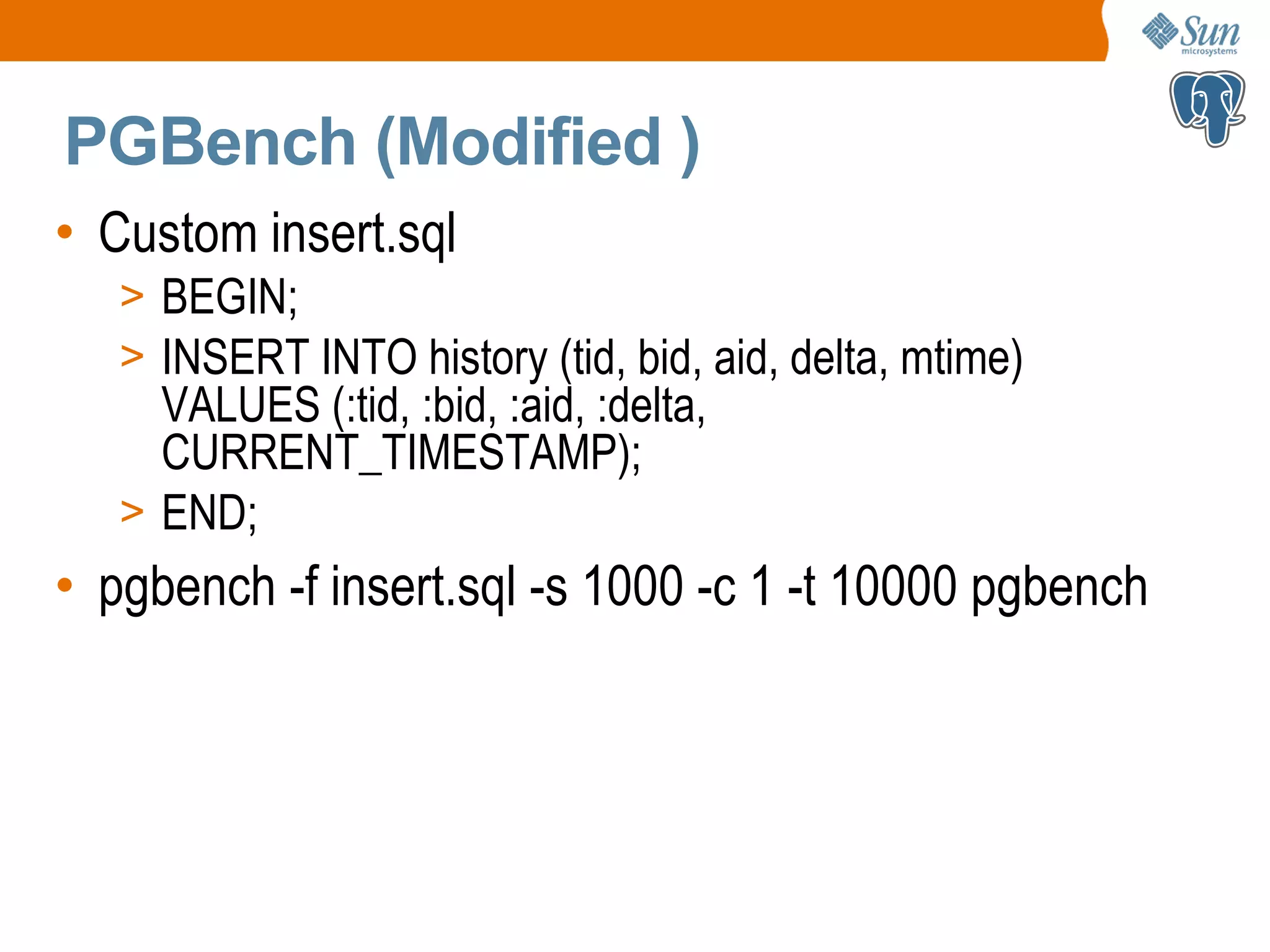 Sun
microsystems

PGBench (Modified )

• Custom insert.sql
> BEGIN;
> INSERT INTO history (tid, bid, aid, delta, mtime) VALUES (:tid, :bid, :aid, :delta, CURRENT_TIMESTAMP);
> END;
• pgbench -f insert.sql -s 1000 -c 1 -t 10000 pgbench